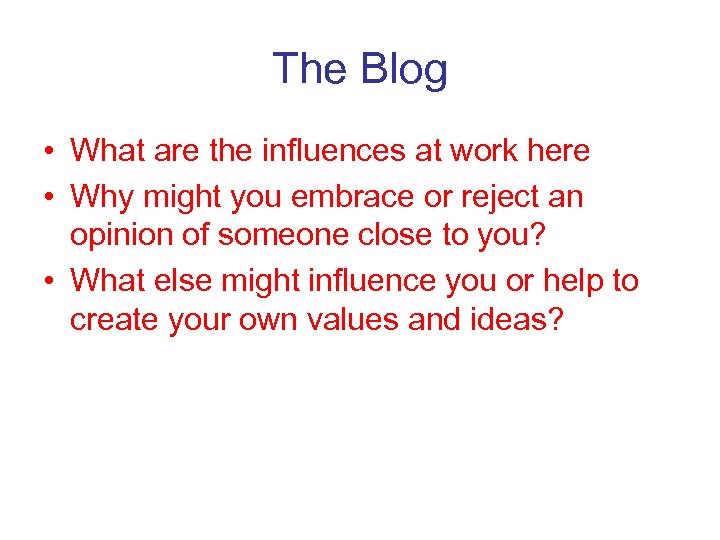 The Blog

• What are the influences at work here
• Why might you embrace or reject an opinion of someone close to you?
• What else might influence you or help to create your own values and ideas?